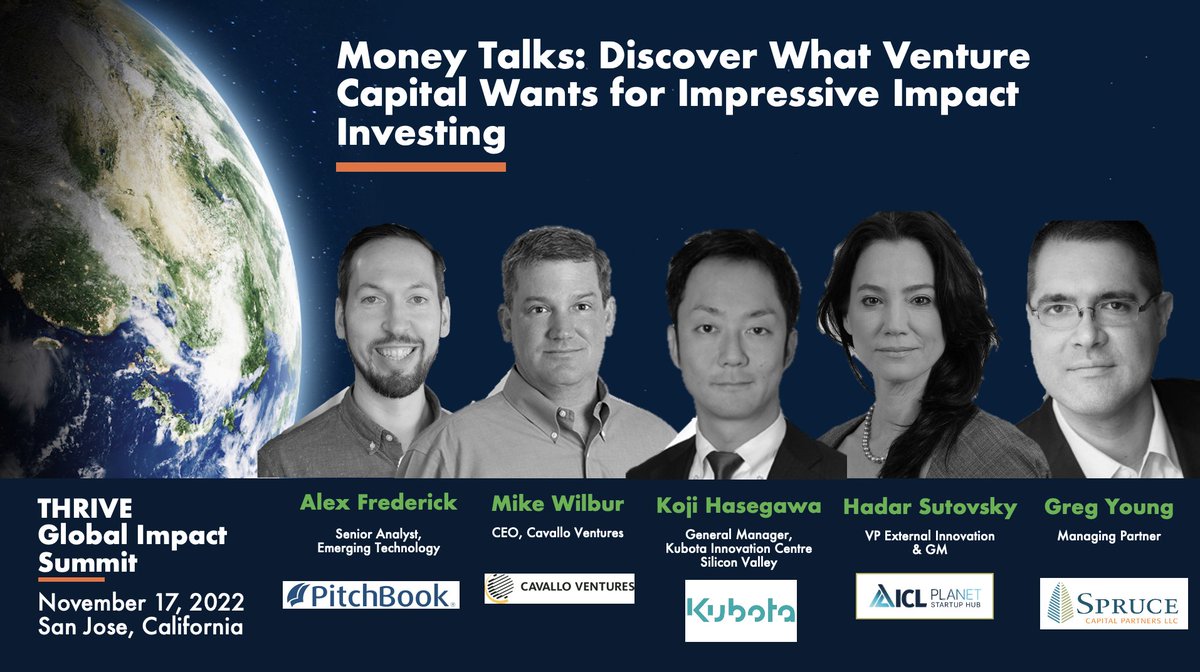 Money Talks: Discover What Venture Capital Wants for Impressive Impact Investing

THRIVE Global Impact Summit

November 17, 2022
San Jose, California

Alex Frederick
Senior Analyst, Emerging Technology
PitchBook

Mike Wilbur
CEO, Cavallo Ventures
CAVALLO VENTURES

Koji Hasegawa
General Manager, Kubota Innovation Centre Silicon Valley
Kubota

Hadar Sutovsky
VP External Innovation & GM
ICL PLANET STARTUP HUB

Greg Young
Managing Partner
SPRUCE CAPITAL PARTNERS LLC